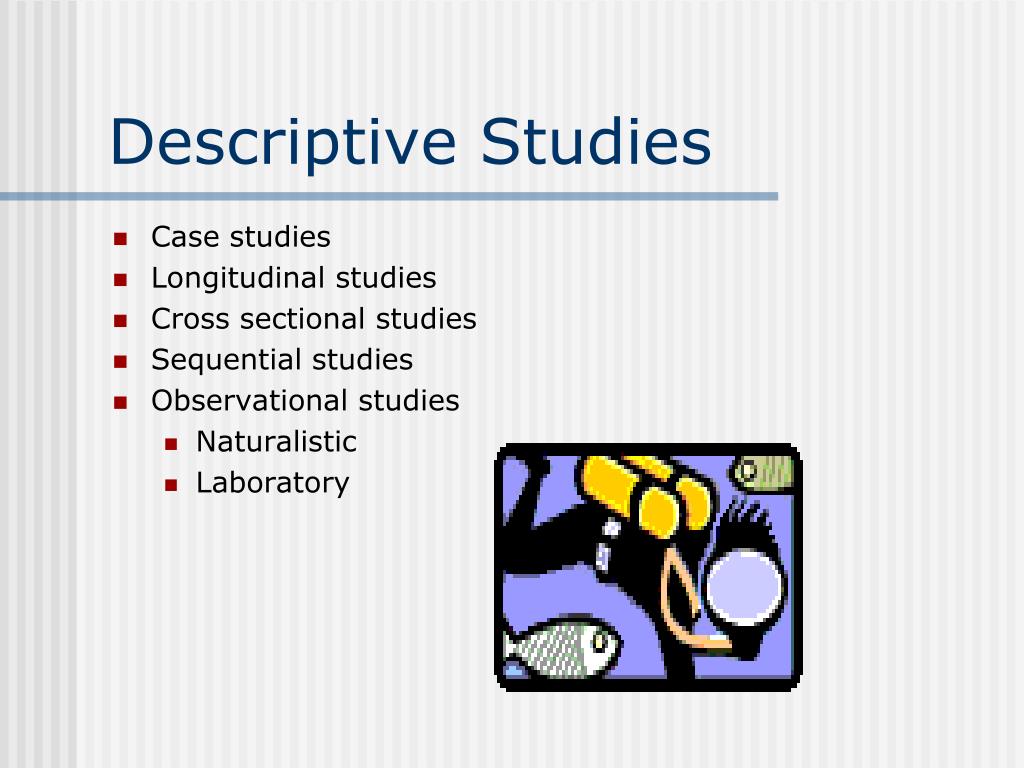 Descriptive Studies

- Case studies
- Longitudinal studies
- Cross sectional studies
- Sequential studies
- Observational studies
  - Naturalistic
  - Laboratory